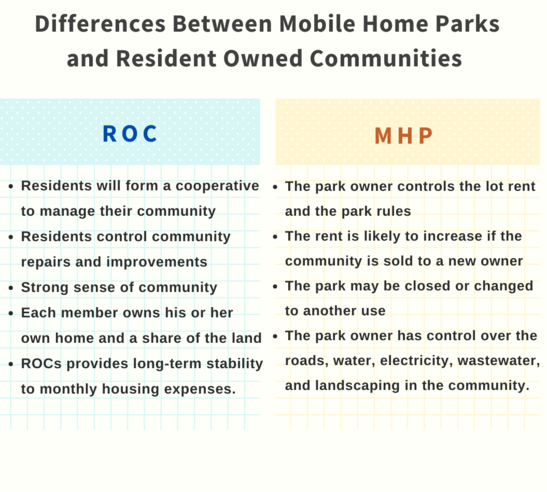 Differences Between Mobile Home Parks and Resident Owned Communities

ROC

- Residents will form a cooperative to manage their community
- Residents control community repairs and improvements
- Strong sense of community
- Each member owns his or her own home and a share of the land
- ROCs provides long-term stability to monthly housing expenses.

MHP

- The park owner controls the lot rent and the park rules
- The rent is likely to increase if the community is sold to a new owner
- The park may be closed or changed to another use
- The park owner has control over the roads, water, electricity, wastewater, and landscaping in the community.